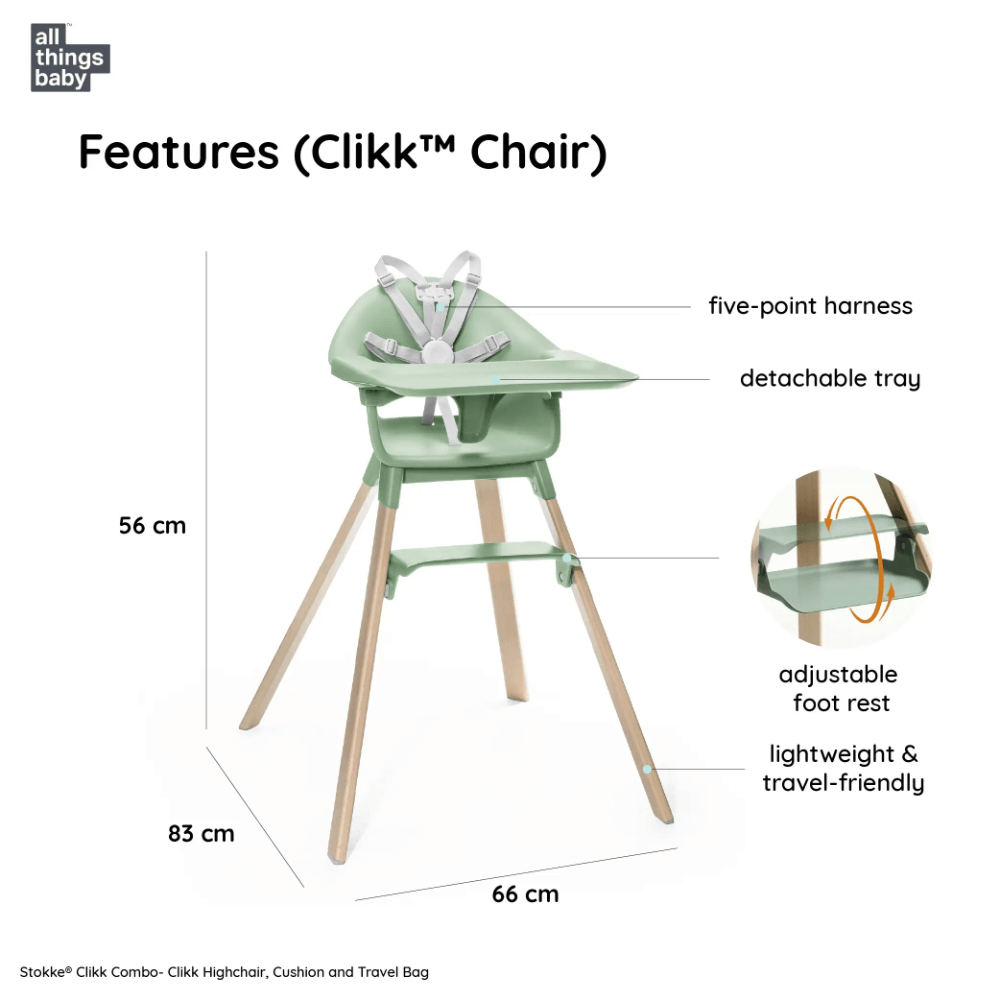 all things baby™

Features (Clikk™ Chair)

five-point harness

detachable tray

56 cm

adjustable foot rest

lightweight & travel-friendly

83 cm

66 cm

Stokke® Clikk Combo- Clikk Highchair, Cushion and Travel Bag